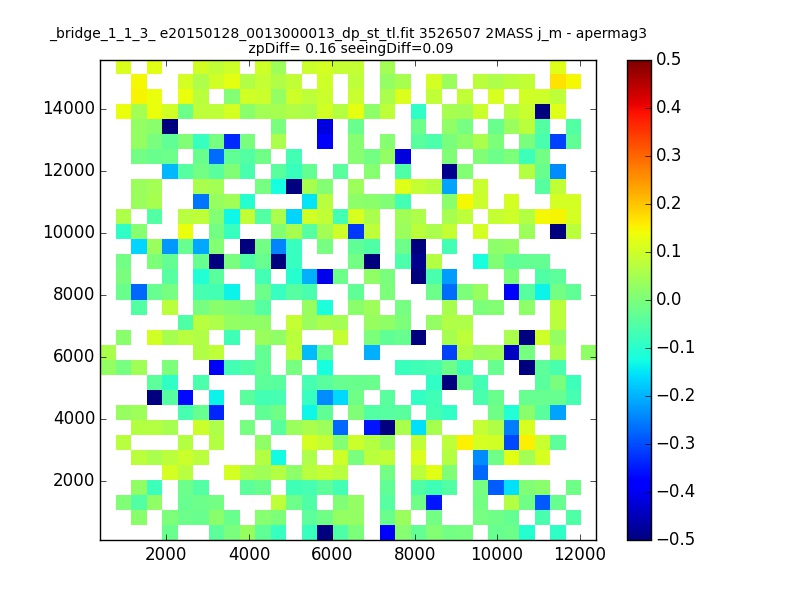 _bridge_1_1_3_ e20150128_0013000013_dp_st_tl.fit 3526507 2MASS j_m - apermag3
zpDiff= 0.16 seeingDiff=0.09

14000
12000
10000
8000
6000
4000
2000

2000 4000 6000 8000 10000 12000

0.5
0.4
0.3
0.2
0.1
0.0
−0.1
−0.2
−0.3
−0.4
−0.5